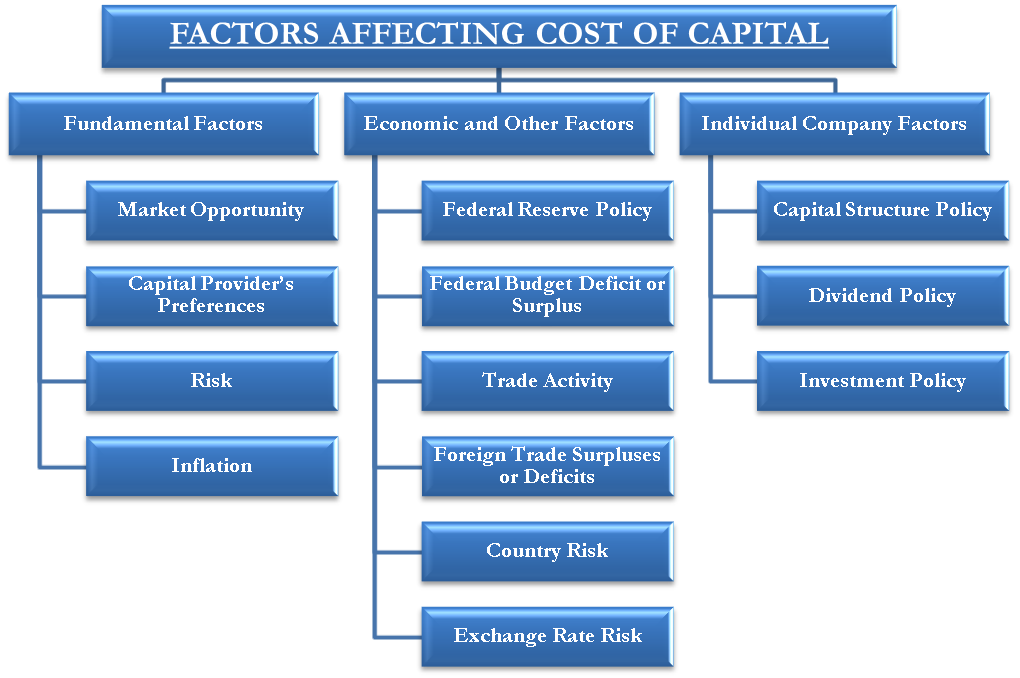 FACTORS AFFECTING COST OF CAPITAL

Fundamental Factors

Market Opportunity

Capital Provider's Preferences

Risk

Inflation

Economic and Other Factors

Federal Reserve Policy

Federal Budget Deficit or Surplus

Trade Activity

Foreign Trade Surpluses or Deficits

Country Risk

Exchange Rate Risk

Individual Company Factors

Capital Structure Policy

Dividend Policy

Investment Policy